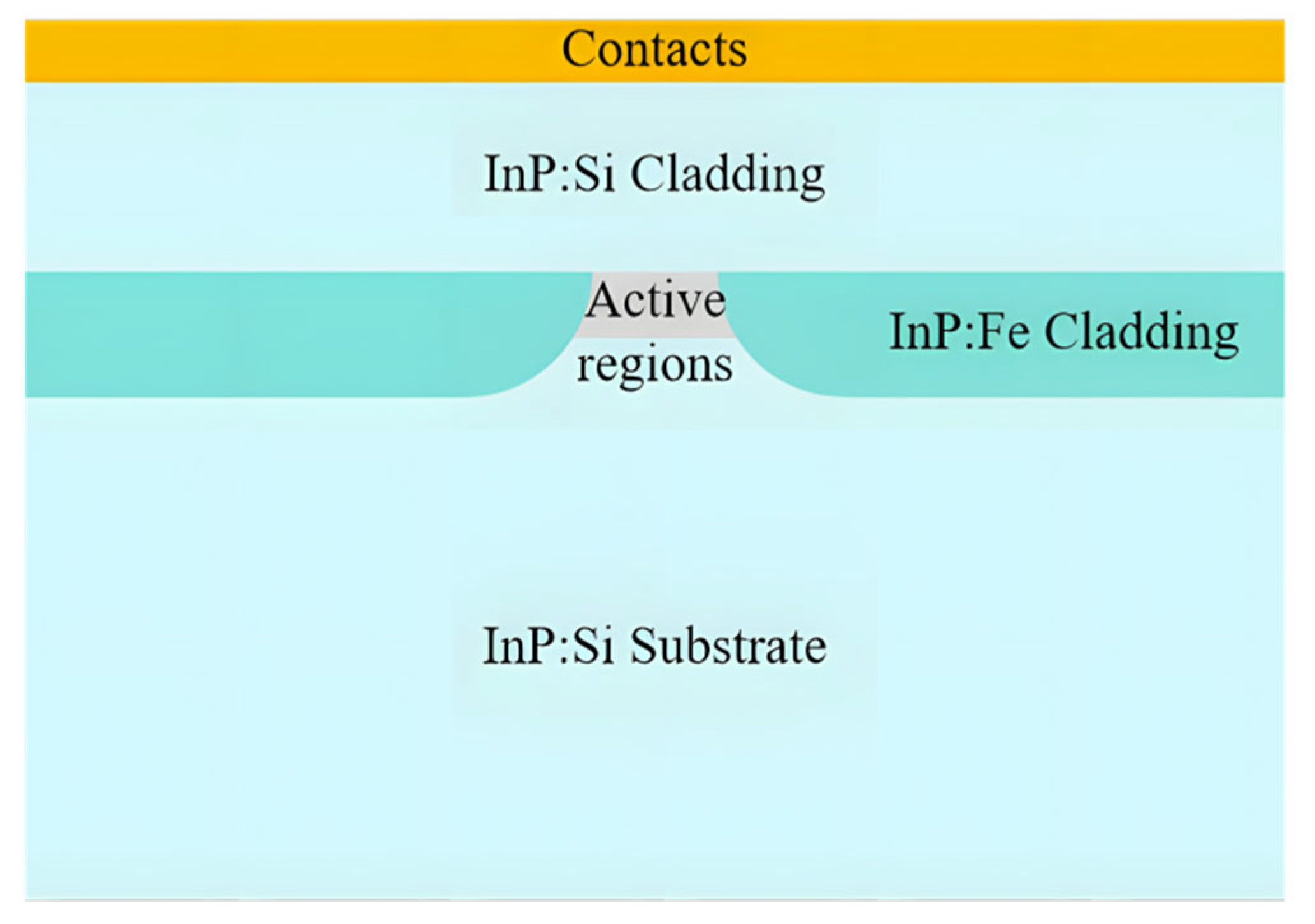 Contacts

InP:Si Cladding

Active regions

InP:Fe Cladding

InP:Si Substrate